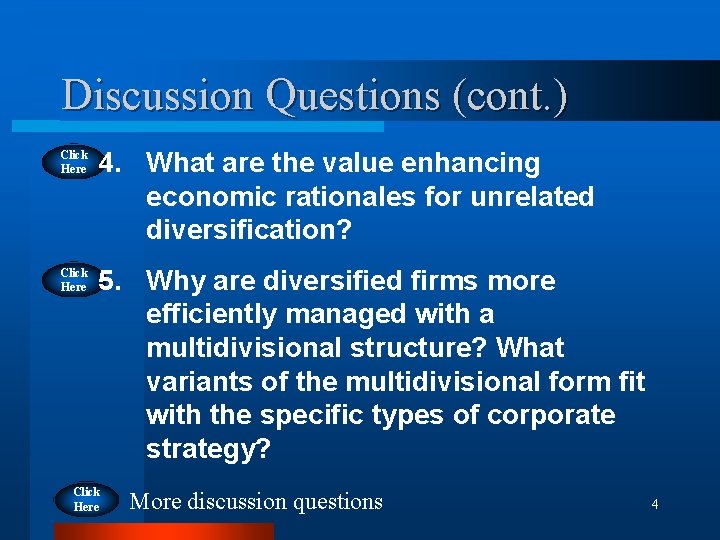 Discussion Questions (cont.)

Click Here

4. What are the value enhancing economic rationales for unrelated diversification?

Click Here

5. Why are diversified firms more efficiently managed with a multidivisional structure? What variants of the multidivisional form fit with the specific types of corporate strategy?

Click Here

More discussion questions

4